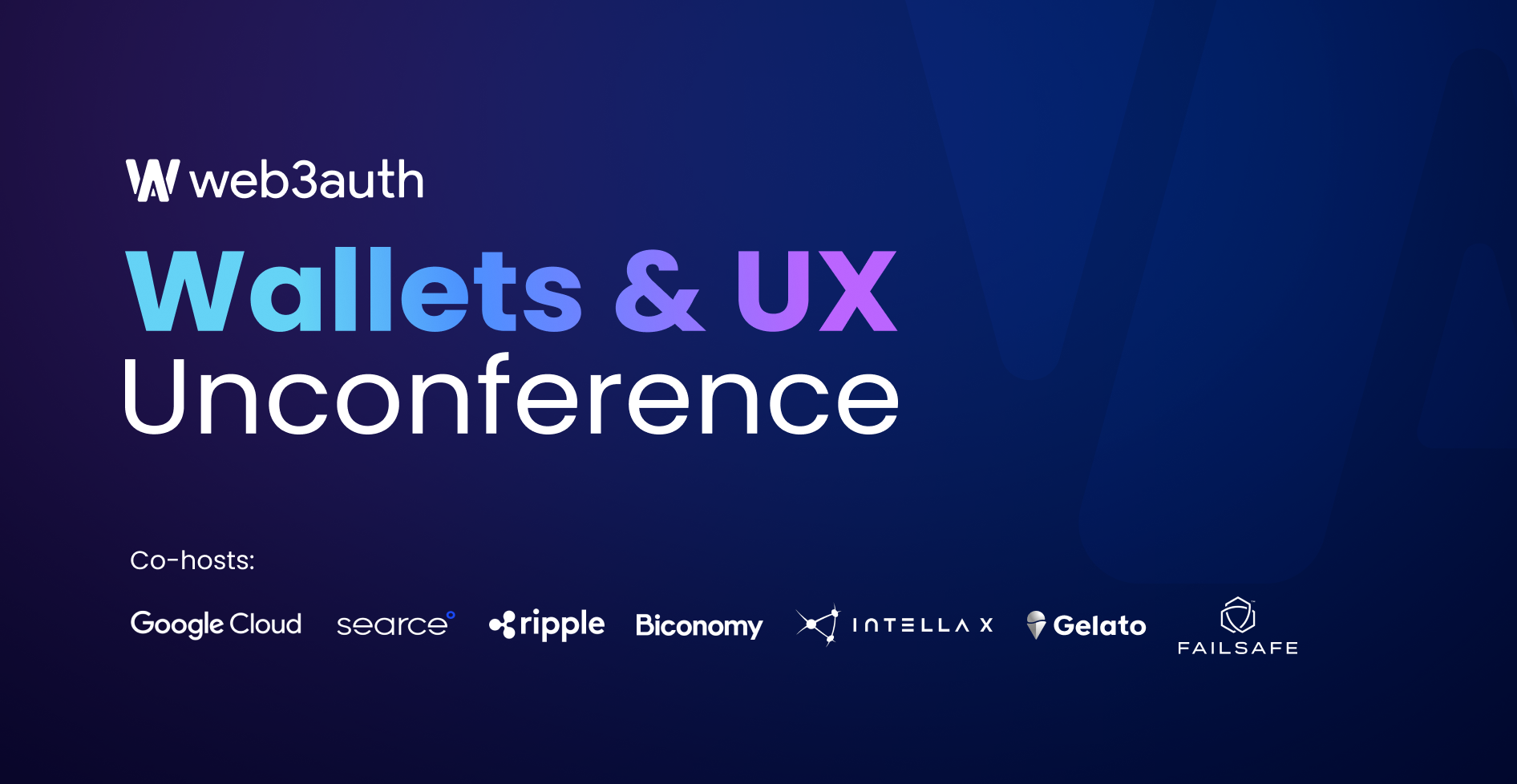 web3auth

Wallets & UX Unconference

Co-hosts:

Google Cloud searce ripple Biconomy INTELLA X Gelato FAILSAFE